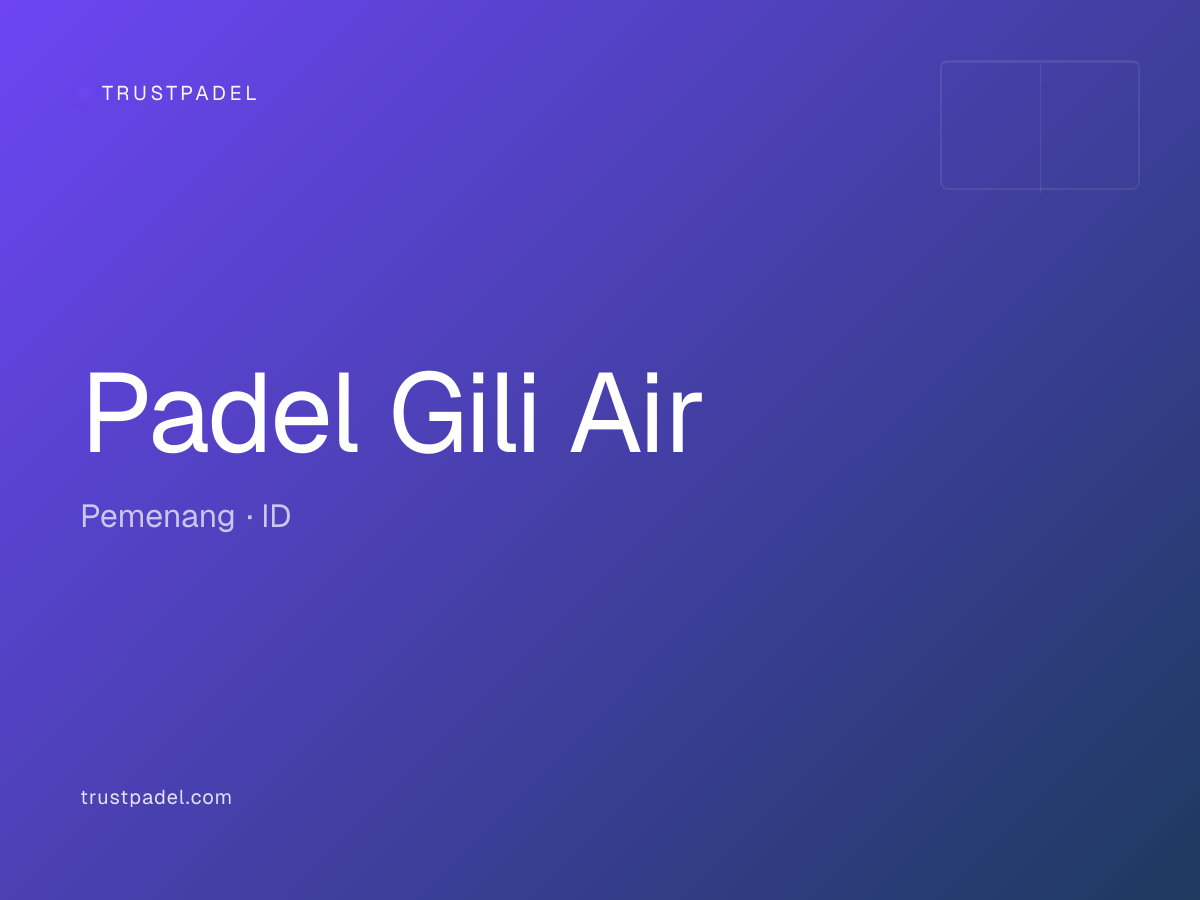 TRUSTPADEL

Padel Gili Air

Pemenang · ID

trustpadel.com